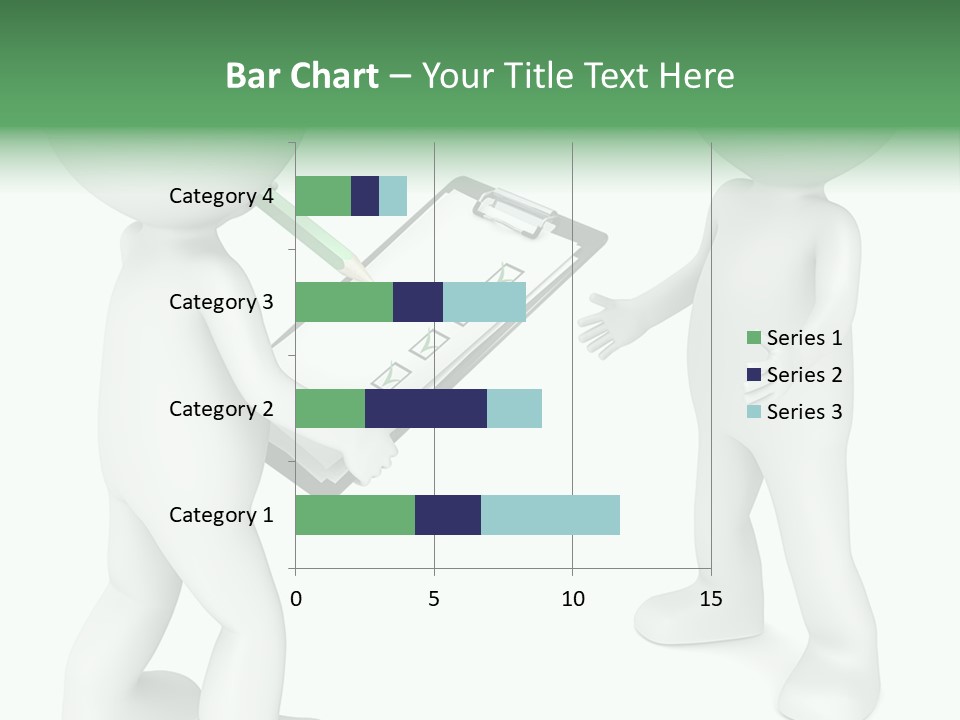 Bar Chart – Your Title Text Here

Category 4
Category 3
Category 2
Category 1

0
5
10
15

Series 1
Series 2
Series 3